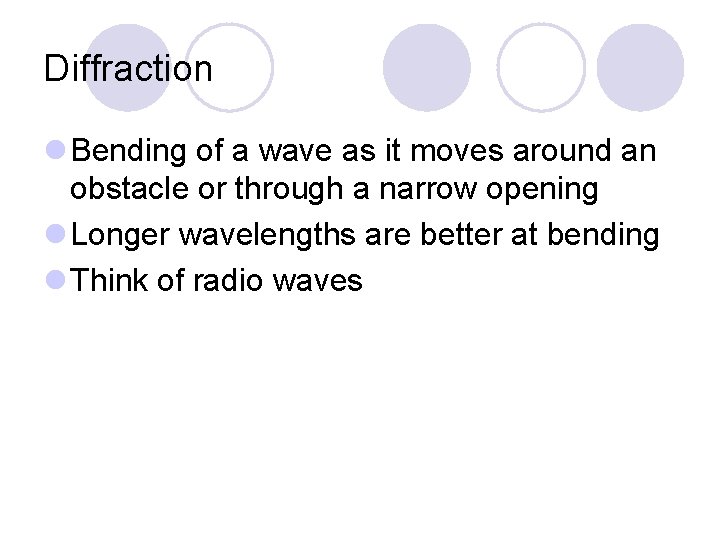 Diffraction

- Bending of a wave as it moves around an obstacle or through a narrow opening
- Longer wavelengths are better at bending
- Think of radio waves